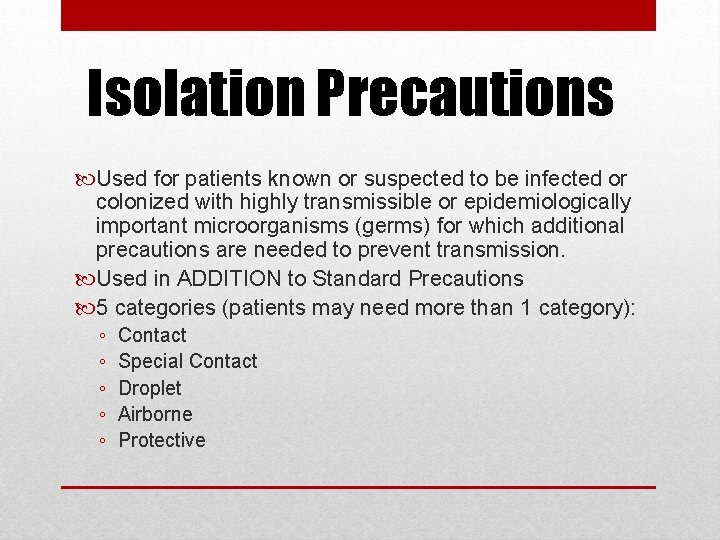 Isolation Precautions

Used for patients known or suspected to be infected or colonized with highly transmissible or epidemiologically important microorganisms (germs) for which additional precautions are needed to prevent transmission.

Used in ADDITION to Standard Precautions

5 categories (patients may need more than 1 category):
◦ Contact
◦ Special Contact
◦ Droplet
◦ Airborne
◦ Protective